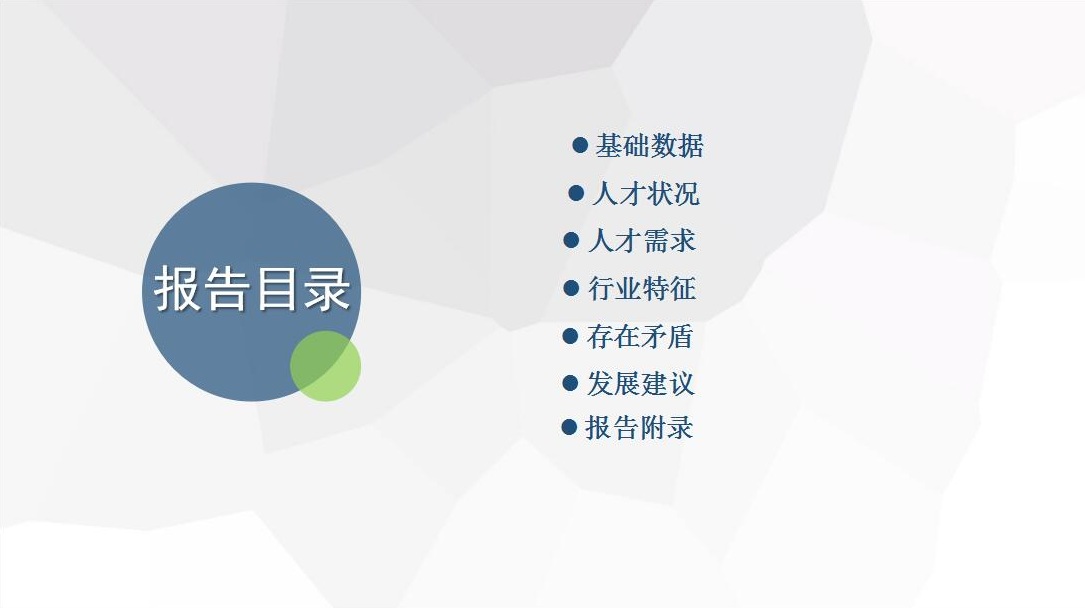 报告目录

● 基础数据
● 人才状况
● 人才需求
● 行业特征
● 存在矛盾
● 发展建议
● 报告附录